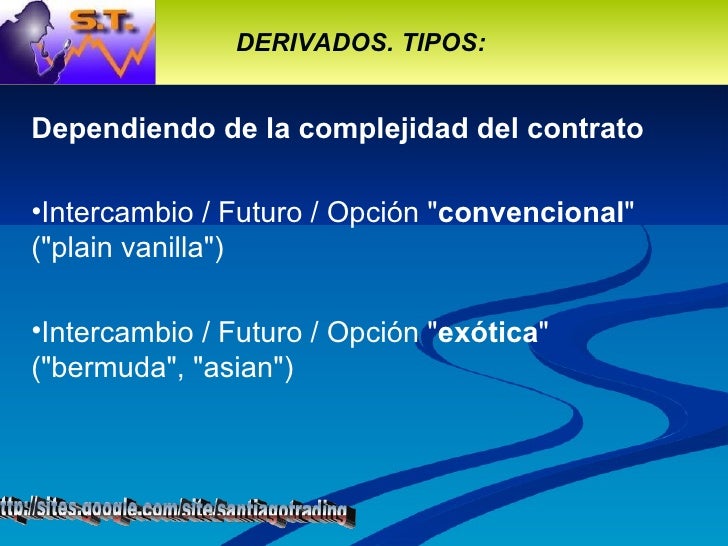 S.T.

DERIVADOS. TIPOS:

Dependiendo de la complejidad del contrato

•Intercambio / Futuro / Opción "convencional" ("plain vanilla")

•Intercambio / Futuro / Opción "exótica" ("bermuda", "asian")

ttp://sites.google.com/site/santiagotrading